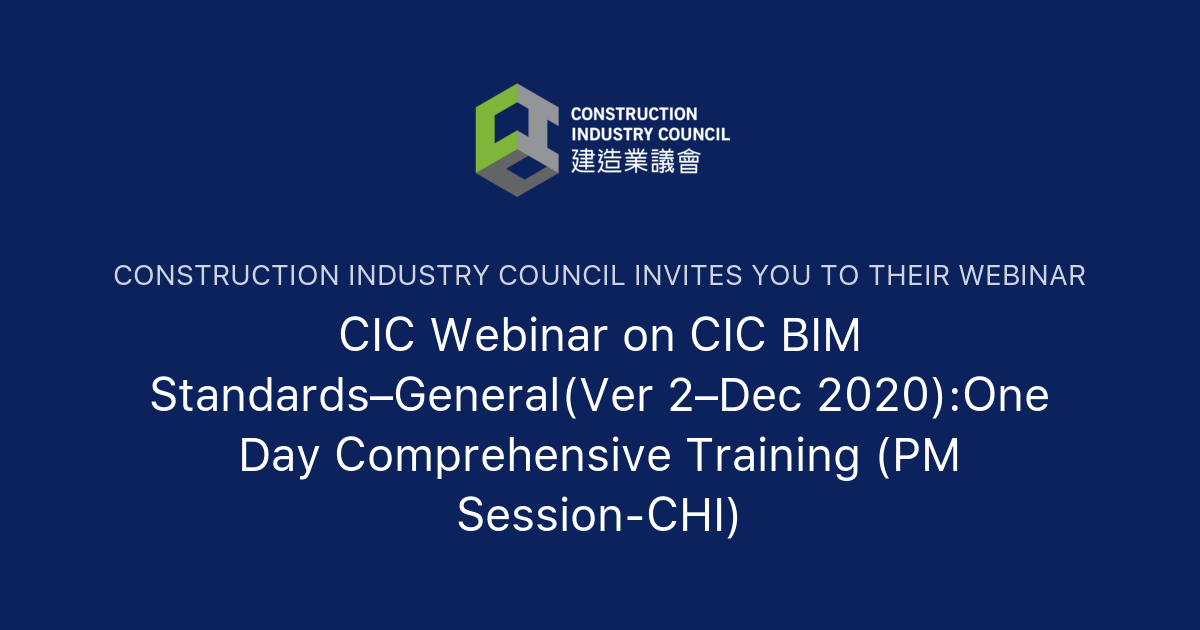 CONSTRUCTION INDUSTRY COUNCIL
建造業議會

CONSTRUCTION INDUSTRY COUNCIL INVITES YOU TO THEIR WEBINAR

CIC Webinar on CIC BIM Standards–General(Ver 2–Dec 2020):One Day Comprehensive Training (PM Session-CHI)